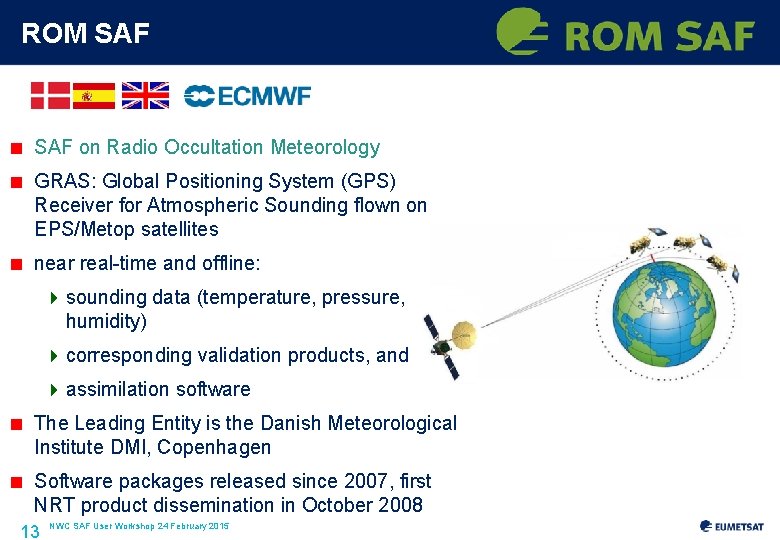 ROM SAF

ROM SAF

ECMWF

SAF on Radio Occultation Meteorology

GRAS: Global Positioning System (GPS) Receiver for Atmospheric Sounding flown on EPS/Metop satellites

near real-time and offline:

sounding data (temperature, pressure, humidity)

corresponding validation products, and

assimilation software

The Leading Entity is the Danish Meteorological Institute DMI, Copenhagen

Software packages released since 2007, first NRT product dissemination in October 2008

13 NWC SAF User Workshop 24 February 2015

EUMETSAT